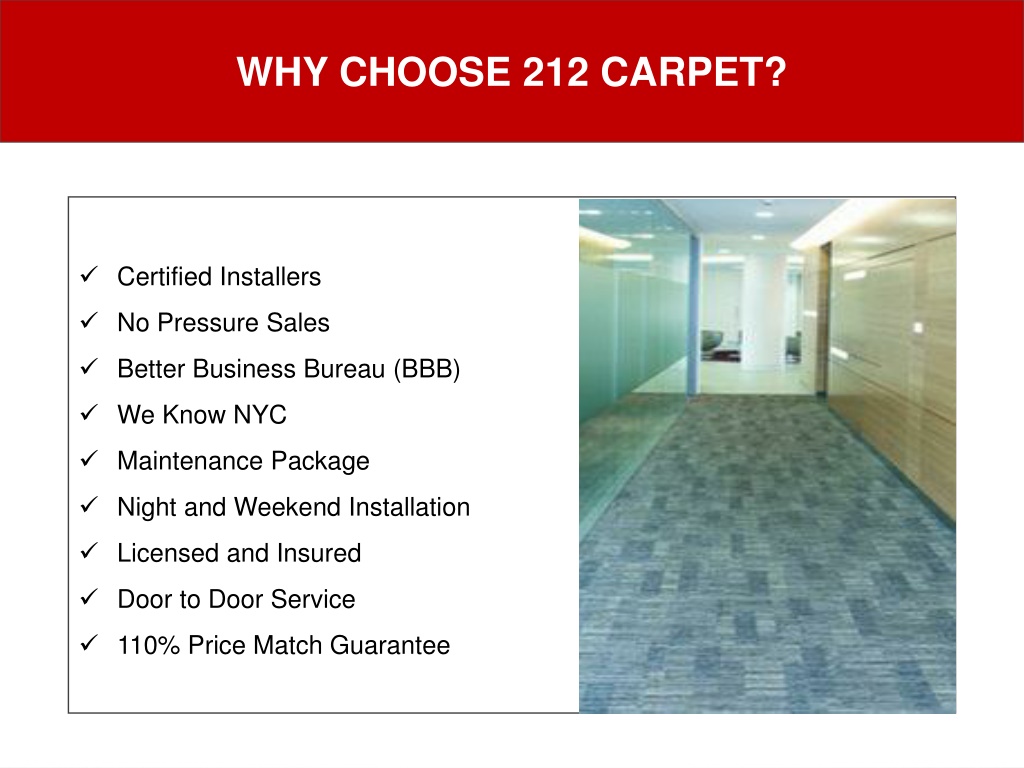 WHY CHOOSE 212 CARPET?

✓ Certified Installers
✓ No Pressure Sales
✓ Better Business Bureau (BBB)
✓ We Know NYC
✓ Maintenance Package
✓ Night and Weekend Installation
✓ Licensed and Insured
✓ Door to Door Service
✓ 110% Price Match Guarantee